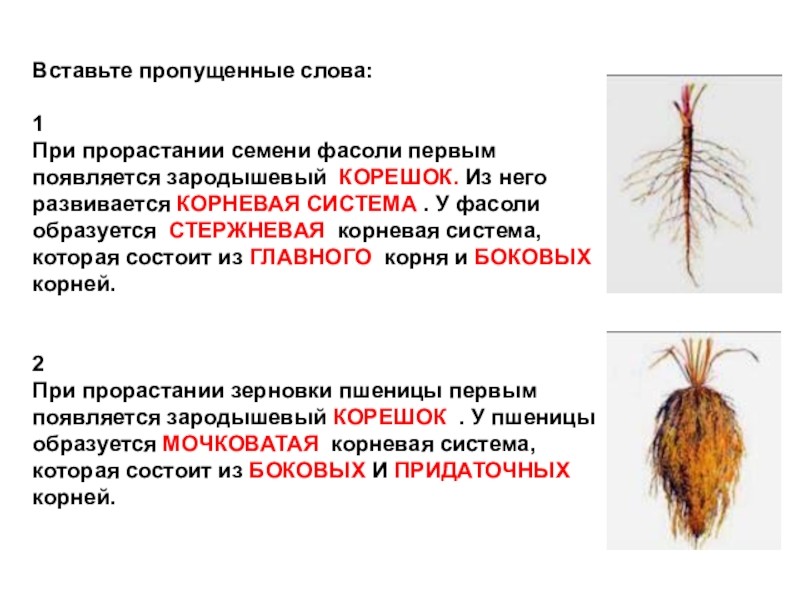 Вставьте пропущенные слова:

1
При прорастании семени фасоли первым появляется зародышевый КОРЕШОК. Из него развивается КОРНЕВАЯ СИСТЕМА . У фасоли образуется СТЕРЖНЕВАЯ корневая система, которая состоит из ГЛАВНОГО корня и БОКОВЫХ корней.

2
При прорастании зерновки пшеницы первым появляется зародышевый КОРЕШОК . У пшеницы образуется МОЧКОВАТАЯ корневая система, которая состоит из БОКОВЫХ И ПРИДАТОЧНЫХ корней.